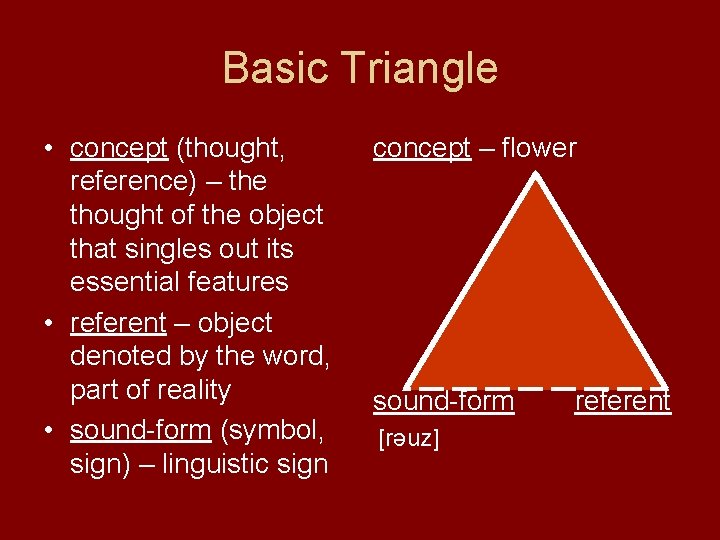 Basic Triangle

• concept (thought, reference) – the thought of the object that singles out its essential features
• referent – object denoted by the word, part of reality
• sound-form (symbol, sign) – linguistic sign

concept – flower

sound-form
[rəuz]

referent